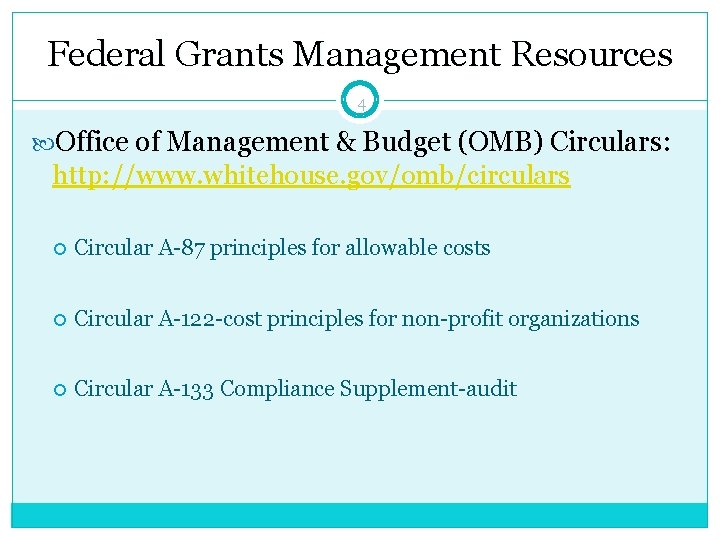 Federal Grants Management Resources

4

Office of Management & Budget (OMB) Circulars: http://www.whitehouse.gov/omb/circulars

Circular A-87 principles for allowable costs

Circular A-122-cost principles for non-profit organizations

Circular A-133 Compliance Supplement-audit